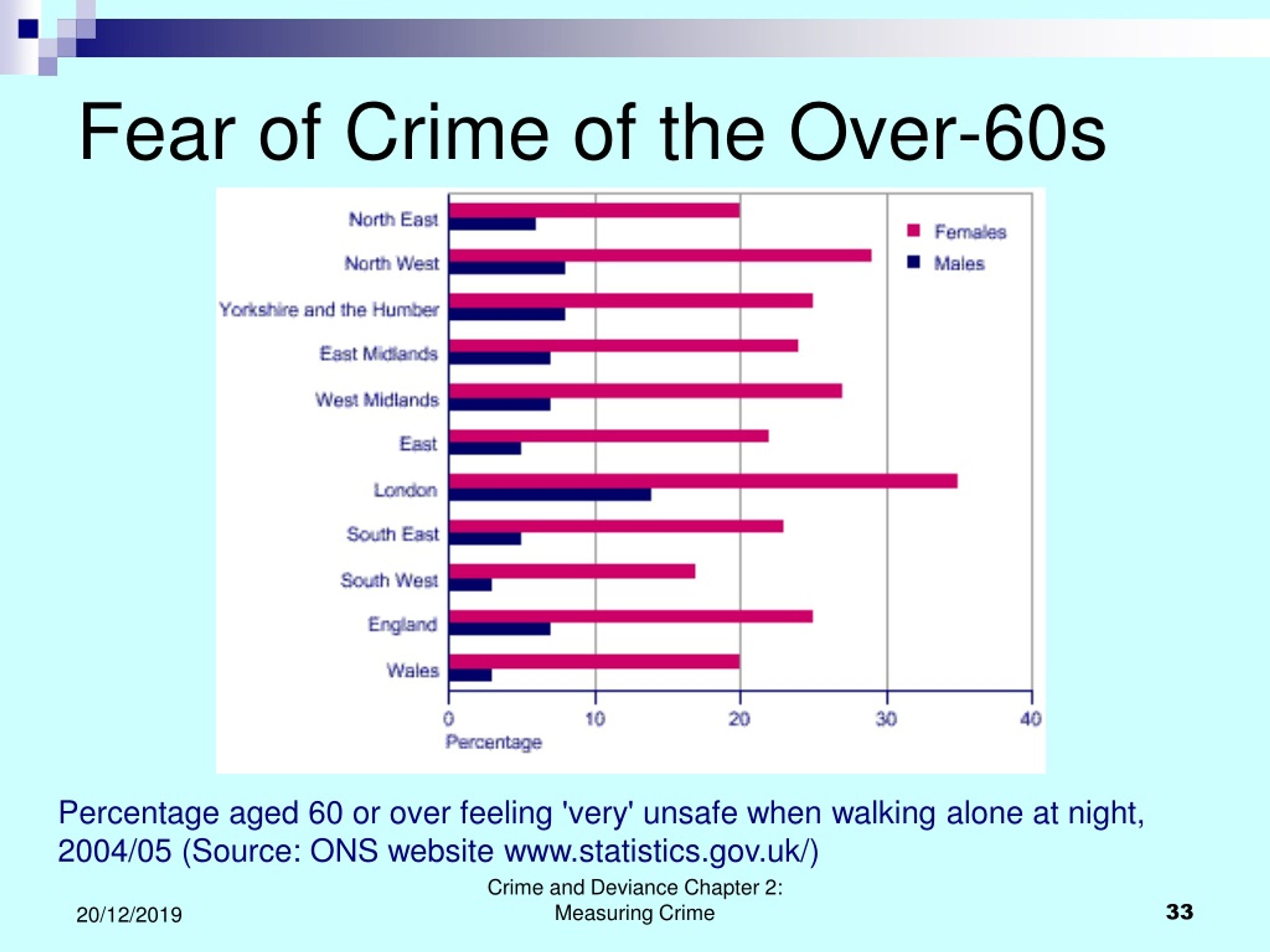 Fear of Crime of the Over-60s

North East
North West
Yorkshire and the Humber
East Midlands
West Midlands
East
London
South East
South West
England
Wales

Females
Males

0
10
20
30
40
Percentage

Percentage aged 60 or over feeling 'very' unsafe when walking alone at night, 2004/05 (Source: ONS website www.statistics.gov.uk/)

20/12/2019

Crime and Deviance Chapter 2: Measuring Crime

33